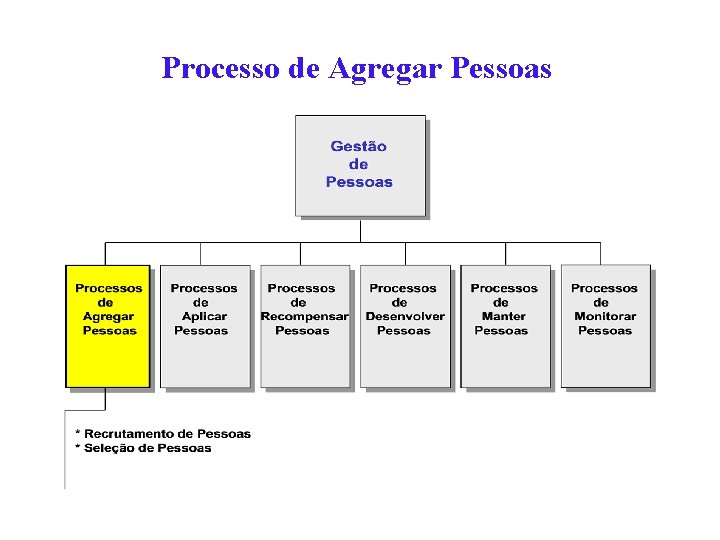 Processo de Agregar Pessoas

Gestão de Pessoas

Processos de Agregar Pessoas

Processos de Aplicar Pessoas

Processos de Recompensar Pessoas

Processos de Desenvolver Pessoas

Processos de Manter Pessoas

Processos de Monitorar Pessoas

* Recrutamento de Pessoas
* Seleção de Pessoas